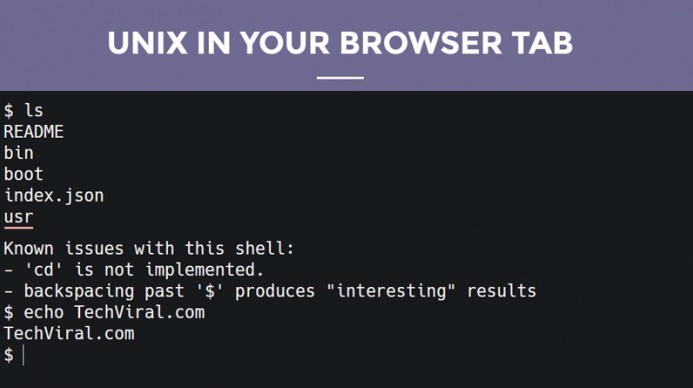 UNIX IN YOUR BROWSER TAB

$ ls
README
bin
boot
index.json
usr
Known issues with this shell:
- 'cd' is not implemented.
- backspacing past '$' produces "interesting" results
$ echo TechViral.com
TechViral.com
$